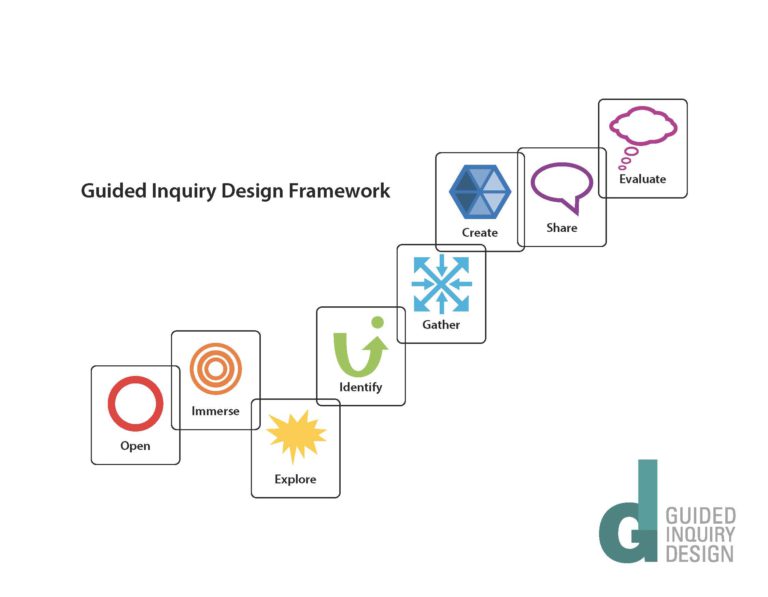 Guided Inquiry Design Framework

Open

Immerse

Explore

Identify

Gather

Create

Share

Evaluate

d GUIDED INQUIRY DESIGN